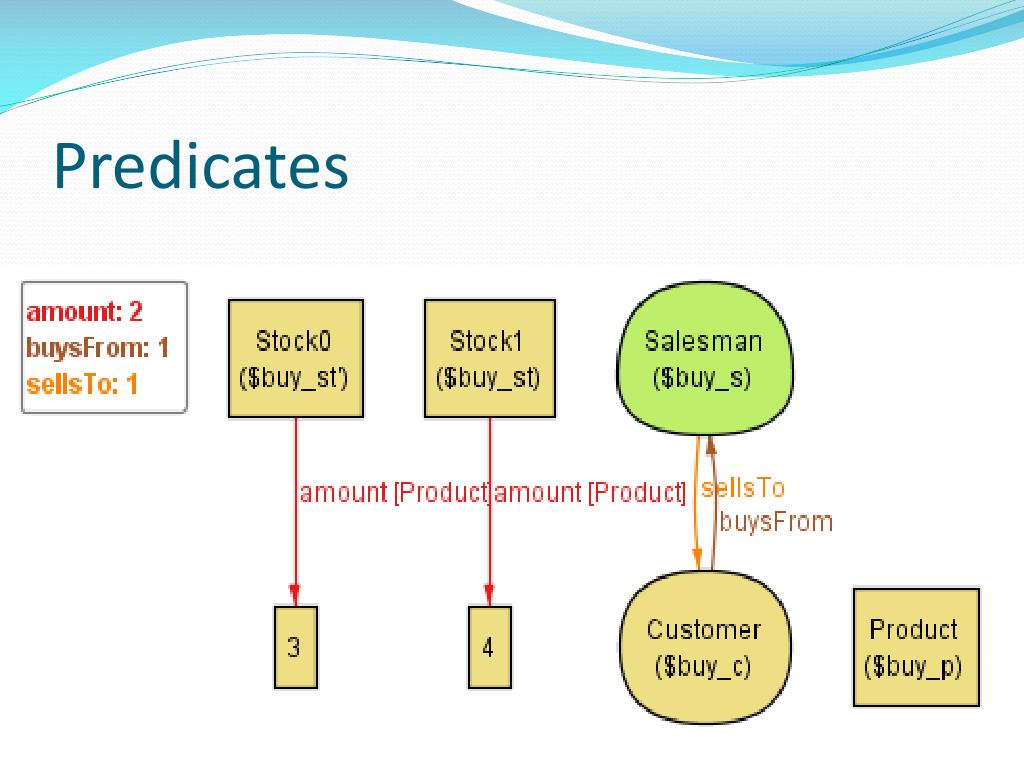 Predicates

amount: 2
buysFrom: 1
sellsTo: 1

Stock0
($buy_st')

Stock1
($buy_st)

Salesman
($buy_s)

amount [Product]

amount [Product]

sellsTo

buysFrom

3

4

Customer
($buy_c)

Product
($buy_p)